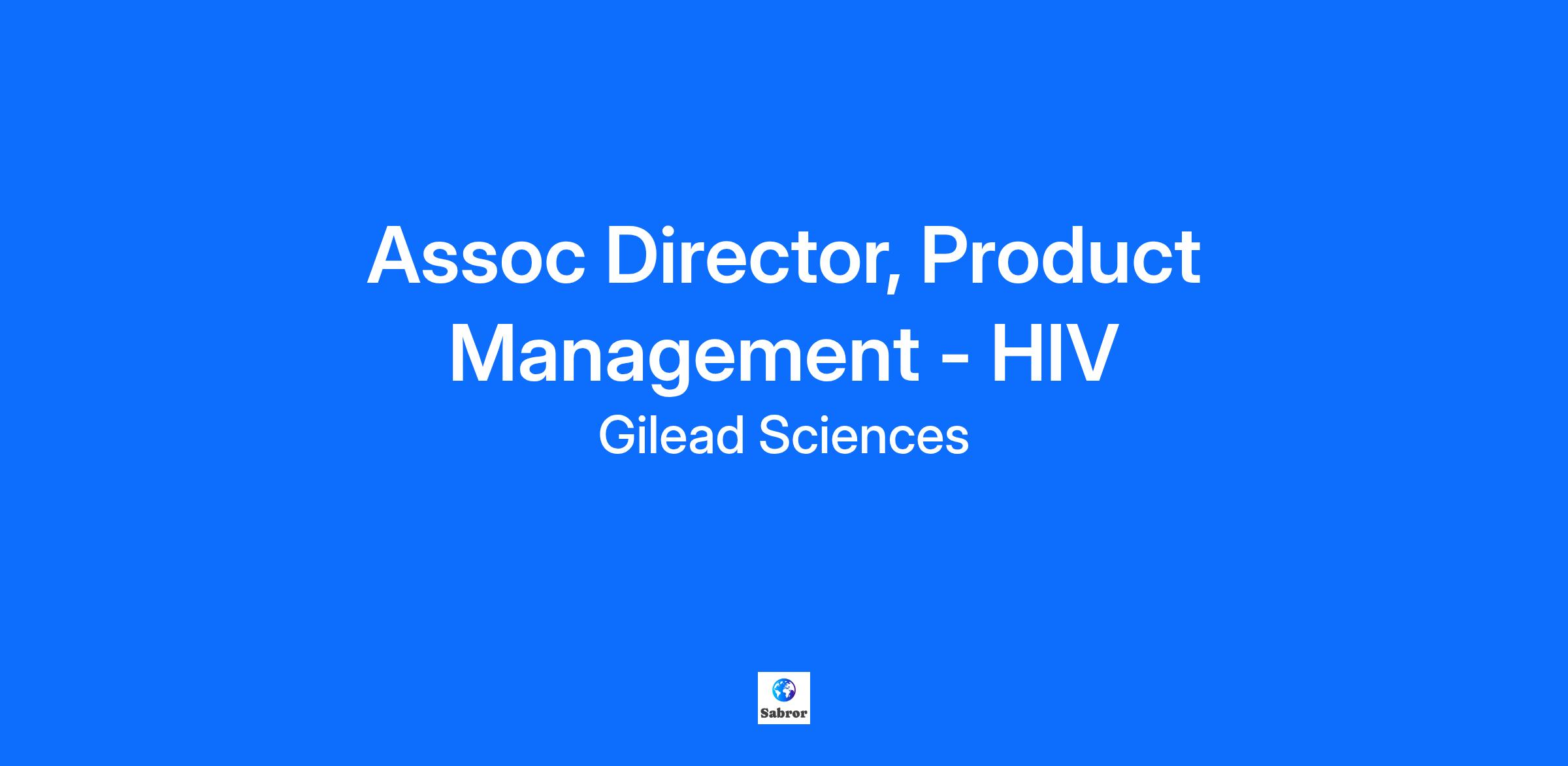 Assoc Director, Product Management - HIV

Gilead Sciences

Sabror